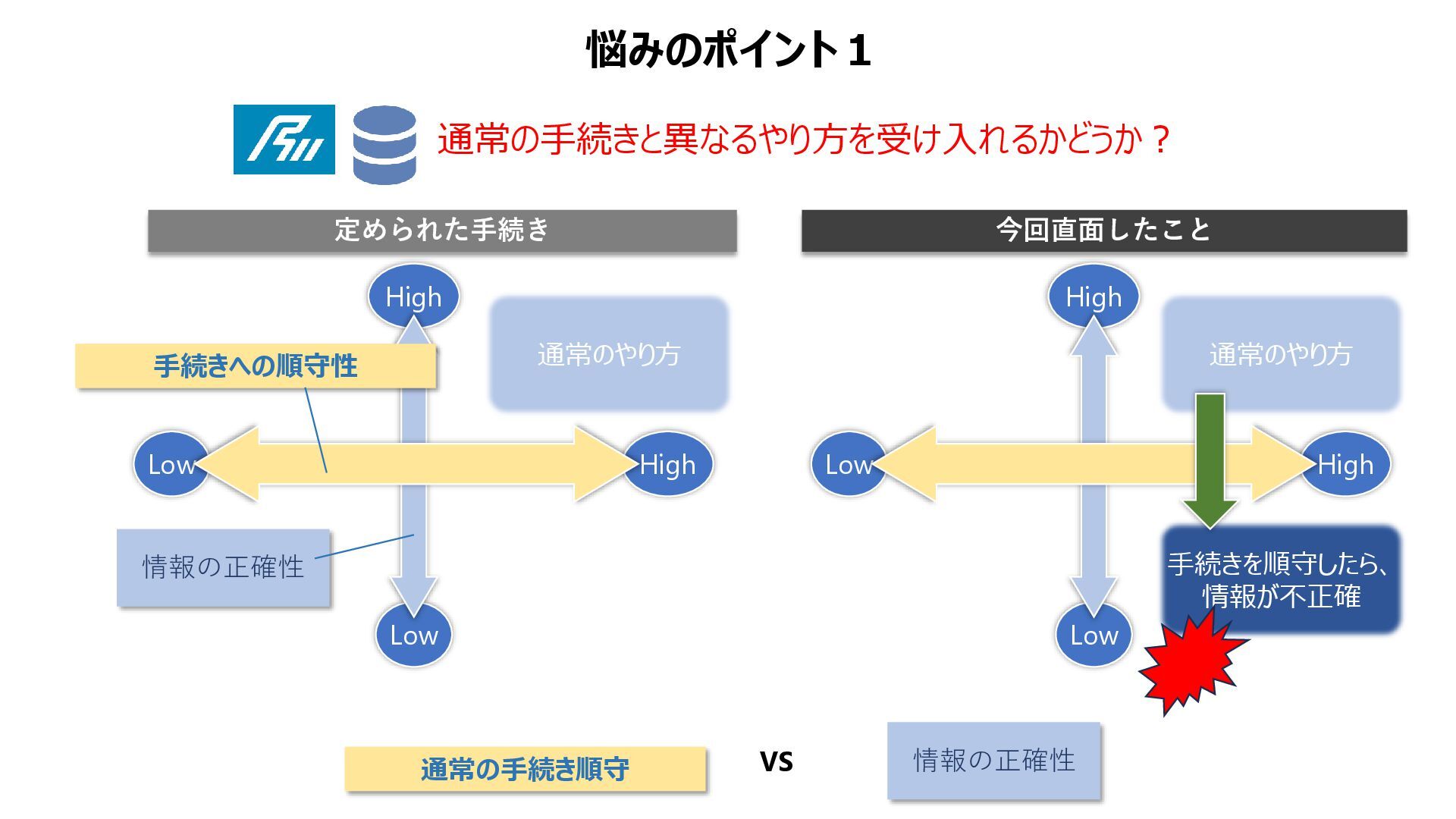 悩みのポイント１

通常の手続きと異なるやり方を受け入れるかどうか？

定められた手続き

High

通常のやり方

手続きへの順守性

Low

High

情報の正確性

Low

今回直面したこと

High

通常のやり方

Low

High

手続きを順守したら、情報が不正確

Low

通常の手続き順守

VS

情報の正確性